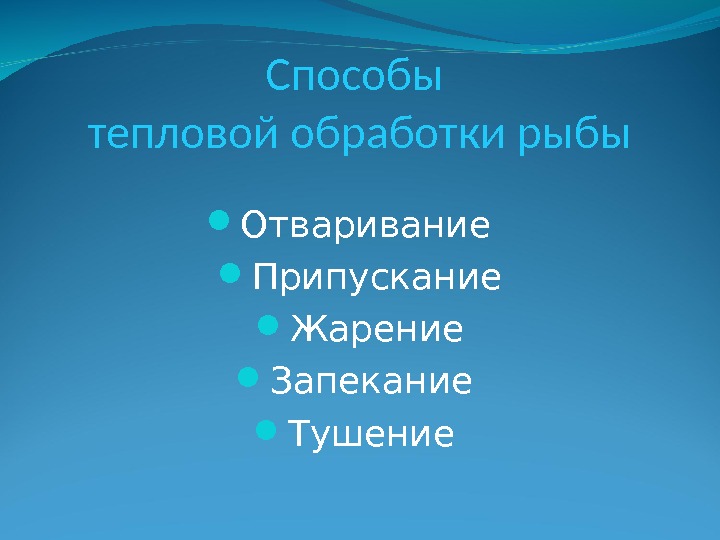 Способы
тепловой обработки рыбы

- Отваривание
- Припускание
- Жарение
- Запекание
- Тушение